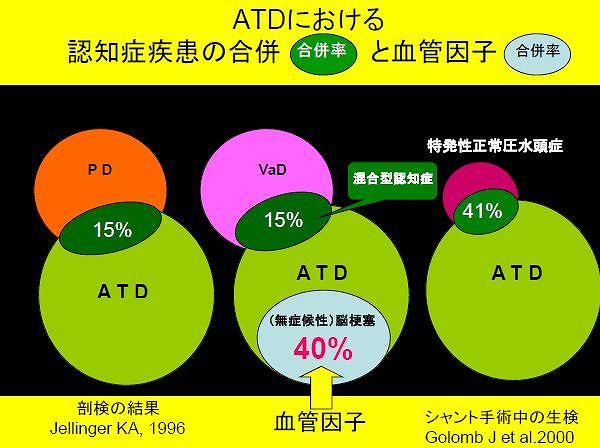 ATDにおける
認知症疾患の合併 合併率 と血管因子 合併率

PD
15%
ATD

VaD
混合型認知症
15%
ATD
(無症候性)脳梗塞
40%

特発性正常圧水頭症
41%
ATD

剖検の結果
Jellinger KA, 1996

血管因子

シャント手術中の生検
Golomb J et al.2000